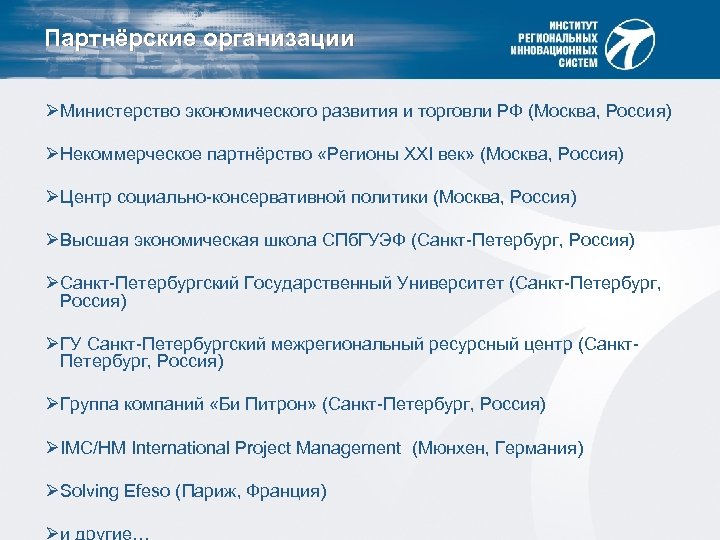 Партнёрские организации

ИНСТИТУТ РЕГИОНАЛЬНЫХ ИННОВАЦИОННЫХ СИСТЕМ

➢Министерство экономического развития и торговли РФ (Москва, Россия)

➢Некоммерческое партнёрство «Регионы XXI век» (Москва, Россия)

➢Центр социально-консервативной политики (Москва, Россия)

➢Высшая экономическая школа СПбГУЭФ (Санкт-Петербург, Россия)

➢Санкт-Петербургский Государственный Университет (Санкт-Петербург, Россия)

➢ГУ Санкт-Петербургский межрегиональный ресурсный центр (Санкт-Петербург, Россия)

➢Группа компаний «Би Питрон» (Санкт-Петербург, Россия)

➢IMC/HM International Project Management (Мюнхен, Германия)

➢Solving Efeso (Париж, Франция)

➢и другие…